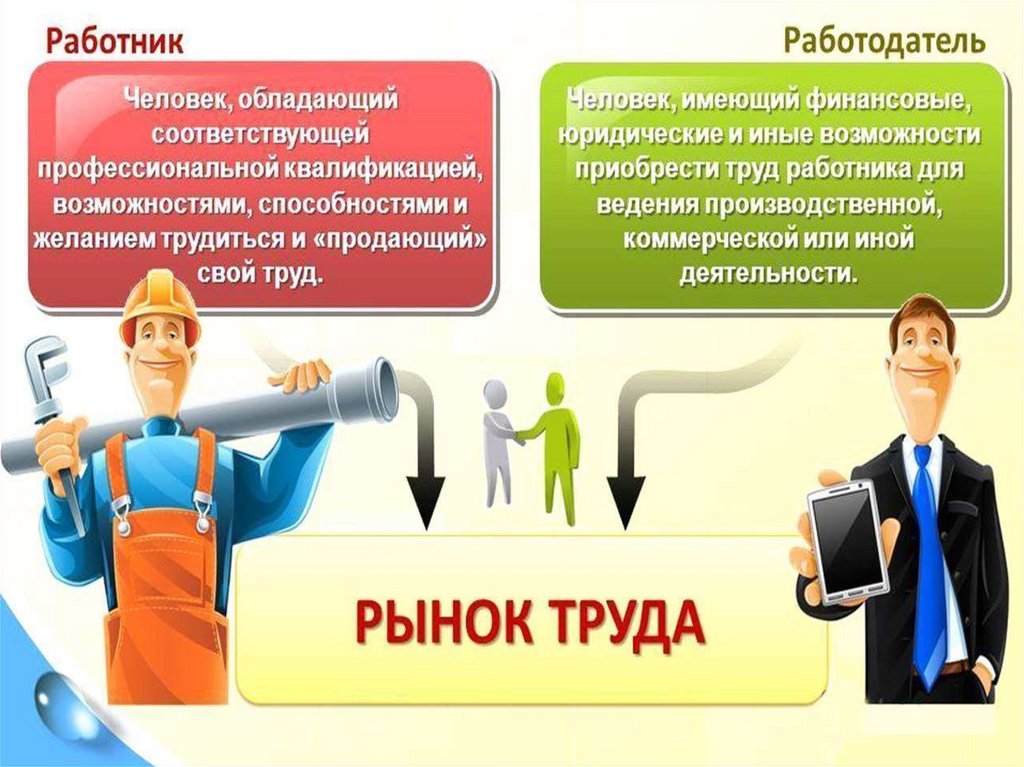 Работник

Человек, обладающий соответствующей профессиональной квалификацией, возможностями, способностями и желанием трудиться и «продающий» свой труд.

Работодатель

Человек, имеющий финансовые, юридические и иные возможности приобрести труд работника для ведения производственной, коммерческой или иной деятельности.

РЫНОК ТРУДА